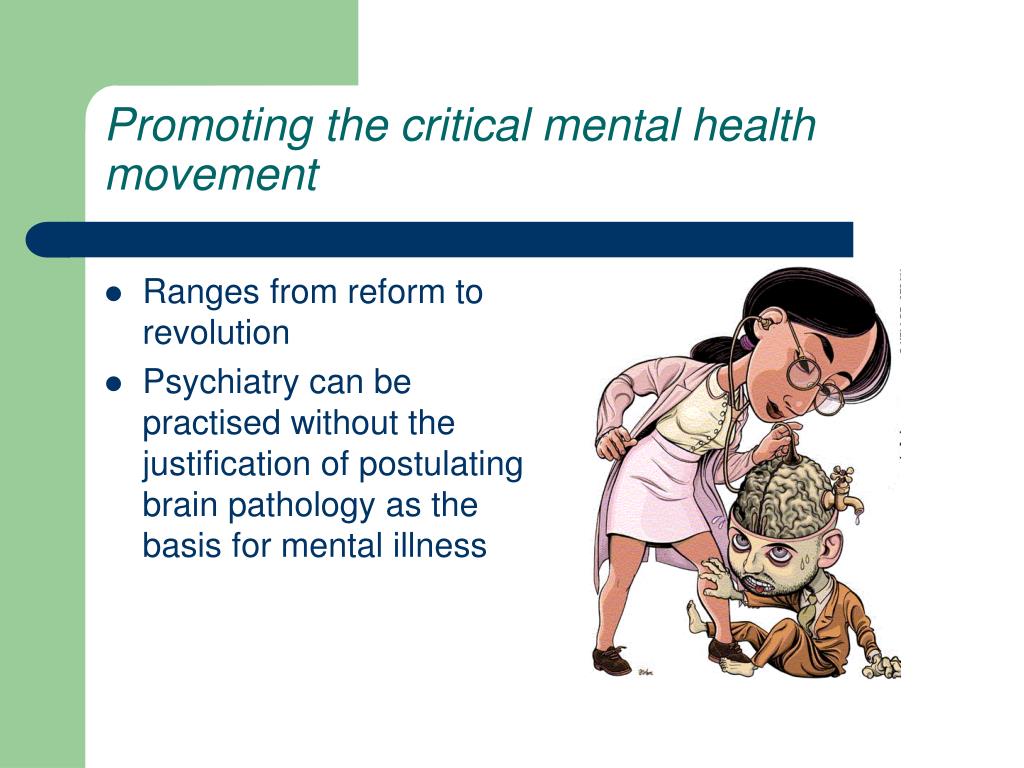 Promoting the critical mental health movement

- Ranges from reform to revolution
- Psychiatry can be practised without the justification of postulating brain pathology as the basis for mental illness